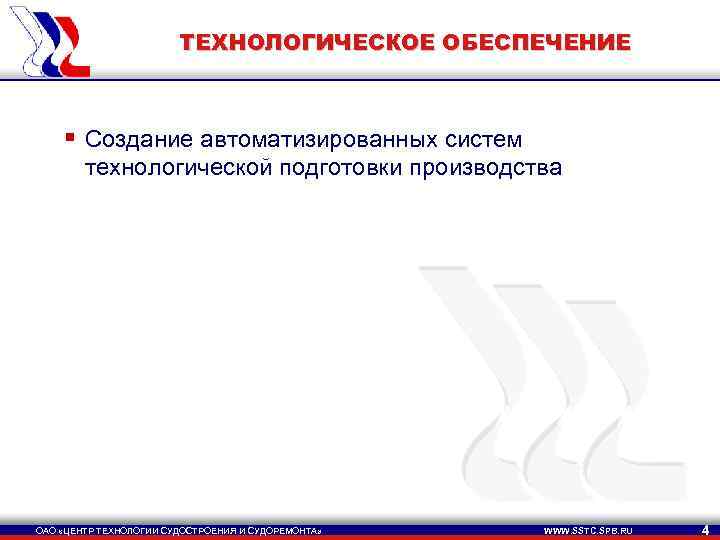 ТЕХНОЛОГИЧЕСКОЕ ОБЕСПЕЧЕНИЕ

▪ Создание автоматизированных систем технологической подготовки производства

ОАО «ЦЕНТР ТЕХНОЛОГИИ СУДОСТРОЕНИЯ И СУДОРЕМОНТА»

WWW.SSTC.SPB.RU

4